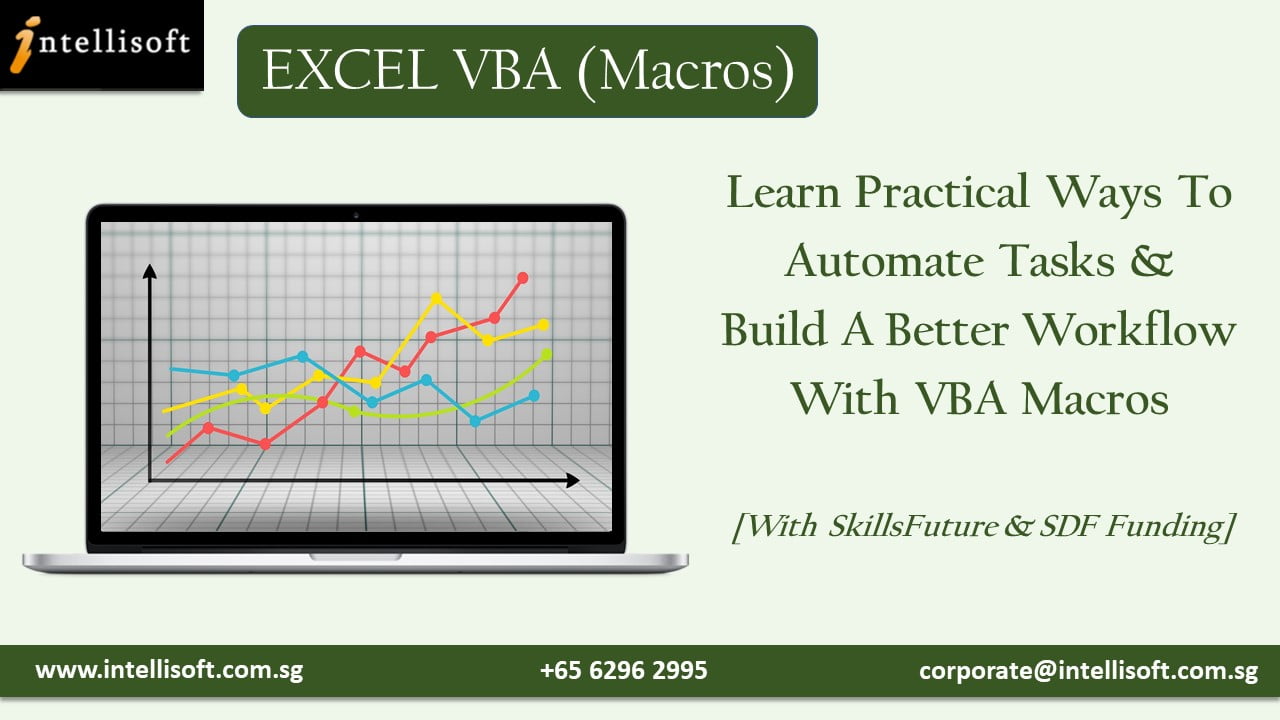 intellisoft

EXCEL VBA (Macros)

Learn Practical Ways To Automate Tasks & Build A Better Workflow With VBA Macros

[With SkillsFuture & SDF Funding]

www.intellisoft.com.sg

+65 6296 2995

corporate@intellisoft.com.sg